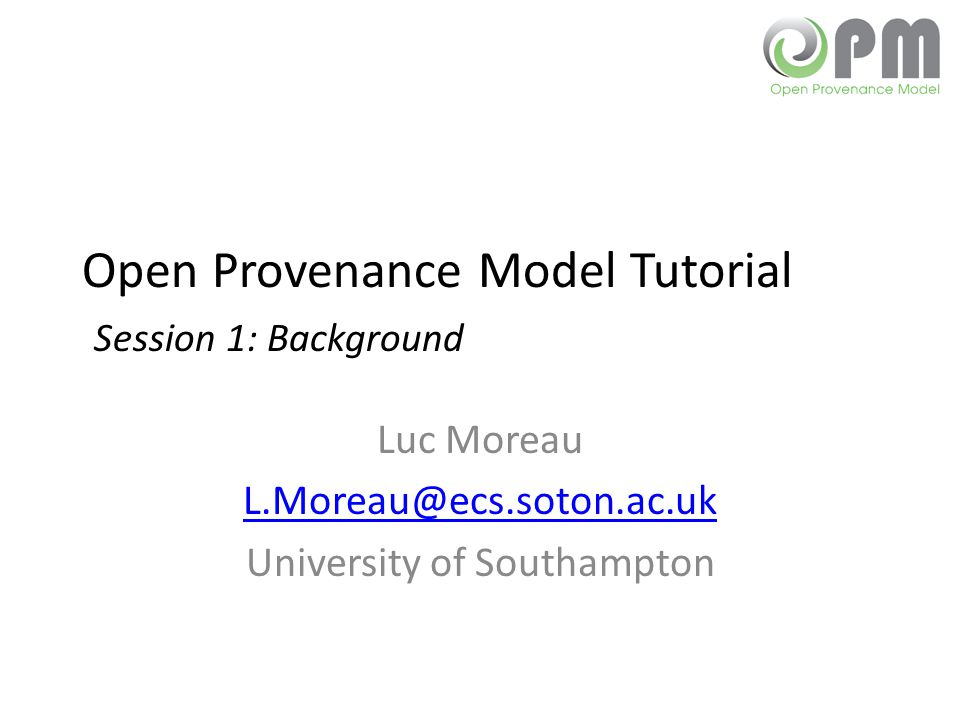 OPM
Open Provenance Model

Open Provenance Model Tutorial
Session 1: Background

Luc Moreau
L.Moreau@ecs.soton.ac.uk
University of Southampton